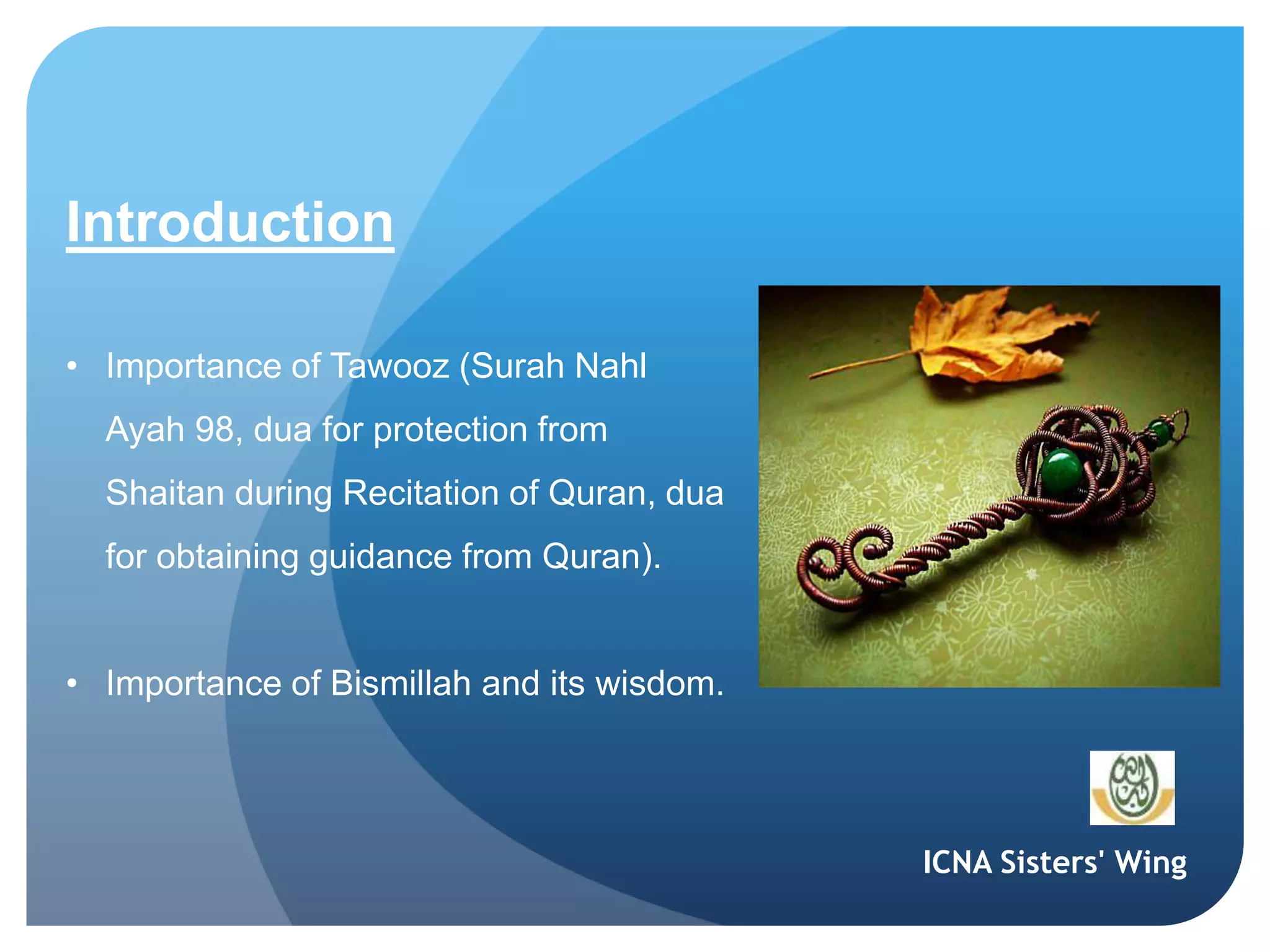 Introduction

• Importance of Tawooz (Surah Nahl Ayah 98, dua for protection from Shaitan during Recitation of Quran, dua for obtaining guidance from Quran).

• Importance of Bismillah and its wisdom.

ICNA Sisters' Wing